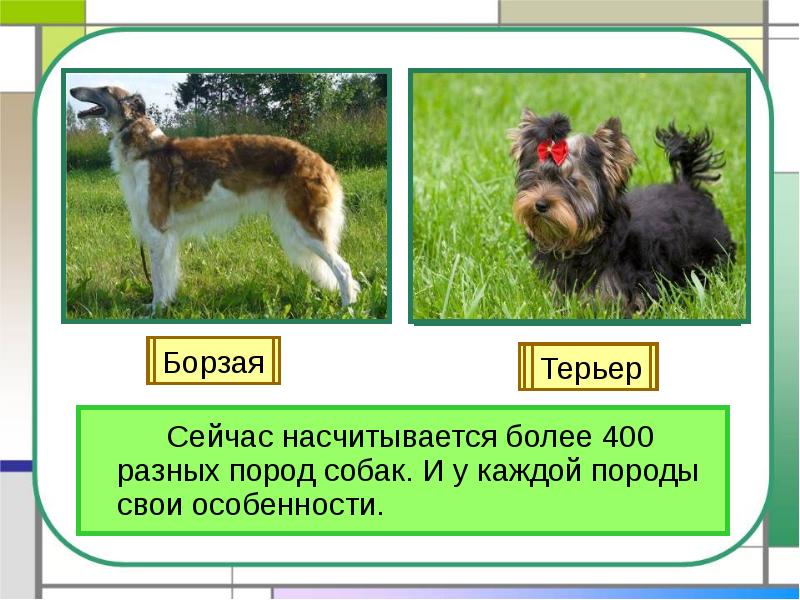 Борзая

Терьер

Сейчас насчитывается более 400 разных пород собак. И у каждой породы свои особенности.